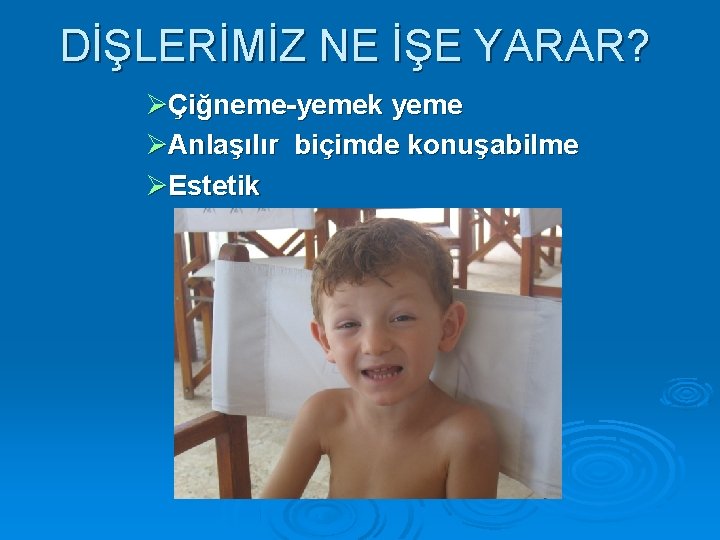 DİŞLERİMİZ NE İŞE YARAR?

➢Çiğneme-yemek yeme

➢Anlaşılır biçimde konuşabilme

➢Estetik